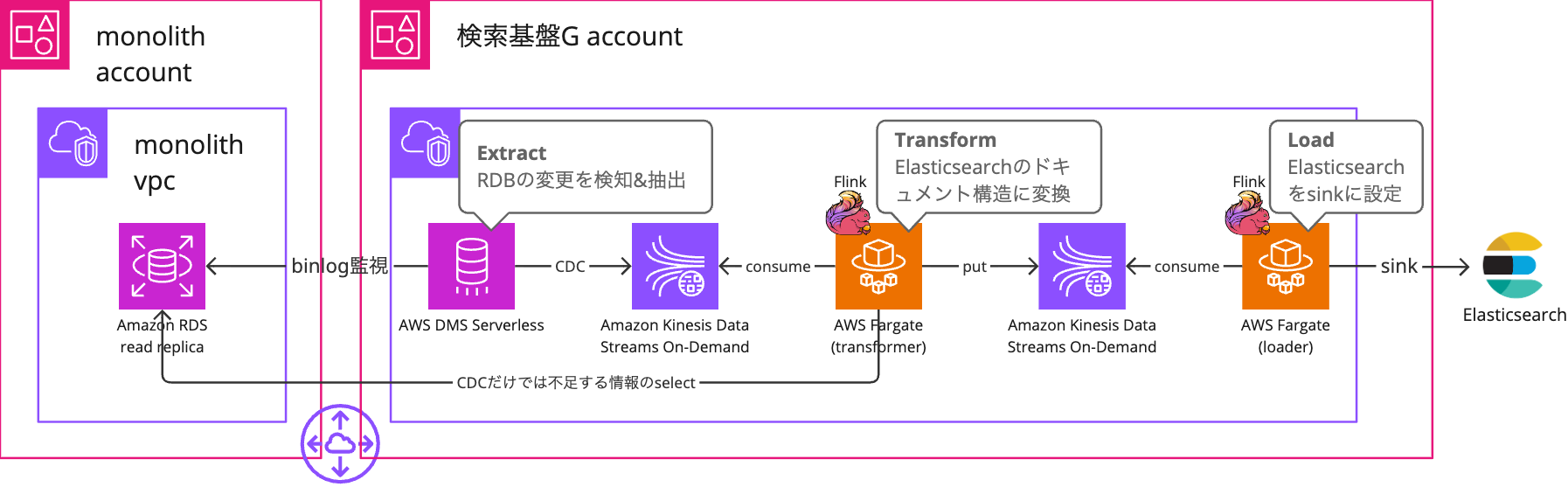 monolith account

monolith vpc

Amazon RDS read replica

binlog監視

検索基盤G account

Extract
RDBの変更を検知&抽出

AWS DMS Serverless

CDC

Amazon Kinesis Data Streams On-Demand

consume

Flink

Transform
Elasticsearchのドキュメント構造に変換

AWS Fargate (transformer)

put

Amazon Kinesis Data Streams On-Demand

consume

Flink

Load
Elasticsearchをsinkに設定

AWS Fargate (loader)

sink

Elasticsearch

CDCだけでは不足する情報のselect